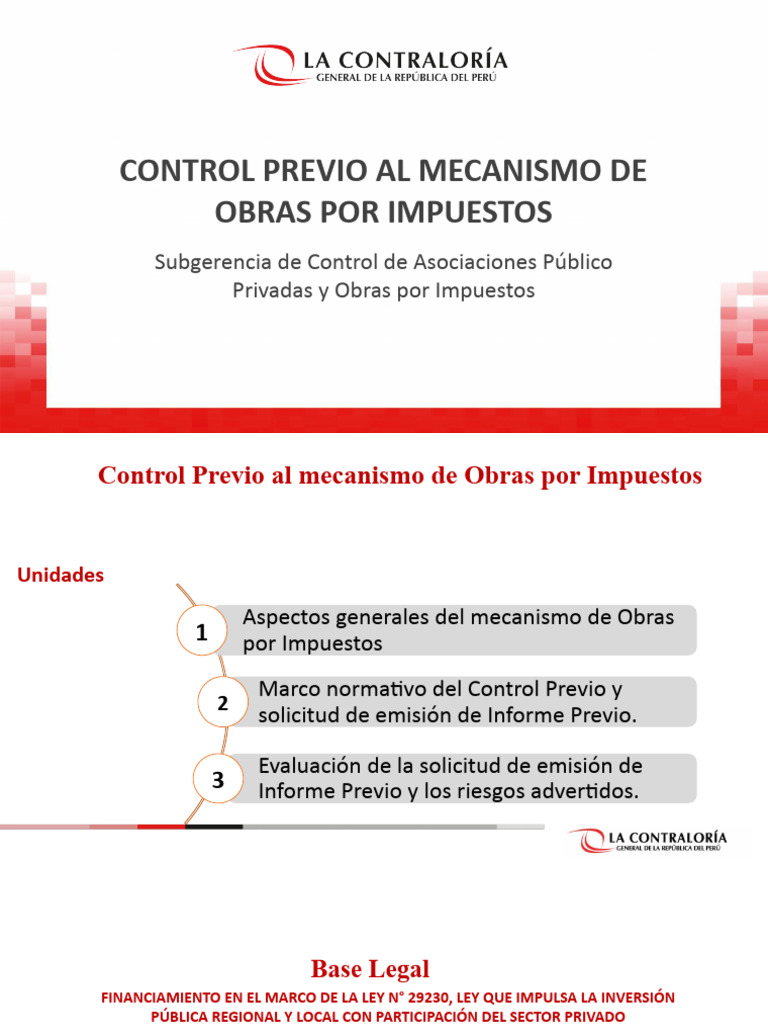 LA CONTRALORÍA
GENERAL DE LA REPÚBLICA DEL PERÚ

CONTROL PREVIO AL MECANISMO DE OBRAS POR IMPUESTOS

Subgerencia de Control de Asociaciones Público Privadas y Obras por Impuestos

Control Previo al mecanismo de Obras por Impuestos

Unidades

1 Aspectos generales del mecanismo de Obras por Impuestos

2 Marco normativo del Control Previo y solicitud de emisión de Informe Previo.

3 Evaluación de la solicitud de emisión de Informe Previo y los riesgos advertidos.

LA CONTRALORÍA
GENERAL DE LA REPÚBLICA DEL PERÚ

Base Legal

FINANCIAMIENTO EN EL MARCO DE LA LEY N° 29230, LEY QUE IMPULSA LA INVERSIÓN PÚBLICA REGIONAL Y LOCAL CON PARTICIPACIÓN DEL SECTOR PRIVADO